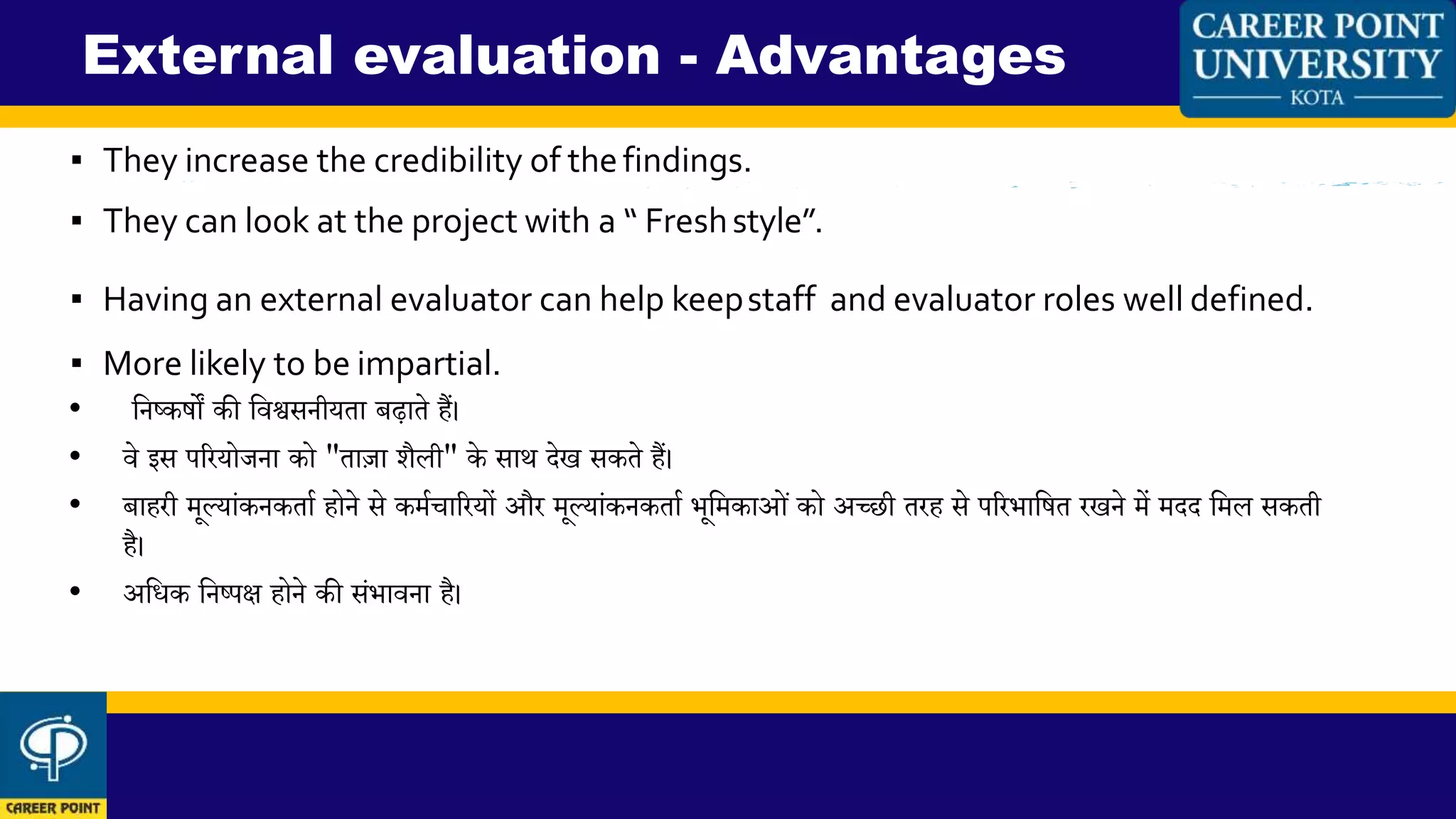 External evaluation - Advantages

CAREER POINT UNIVERSITY
KOTA

▪ They increase the credibility of the findings.

▪ They can look at the project with a “ Fresh style”.

▪ Having an external evaluator can help keep staff and evaluator roles well defined.

▪ More likely to be impartial.

• निष्कर्षों की विश्वसनीयता बढ़ाते हैं।

• वे इस परियोजना को "ताज़ा शैली" के साथ देख सकते हैं।

• बाहरी मूल्यांकनकर्ता होने से कर्मचारियों और मूल्यांकनकर्ता भूमिकाओं को अच्छी तरह से परिभाषित रखने में मदद मिल सकती है।

• अधिक निष्पक्ष होने की संभावना है।

CAREER POINT